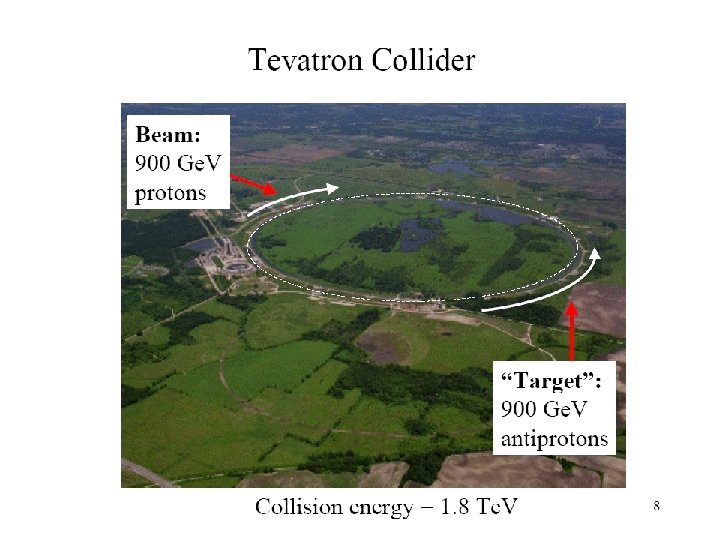 Tevatron Collider

Beam:
900 GeV
protons

"Target":
900 GeV
antiprotons

Collision energy – 1.8 TeV

8